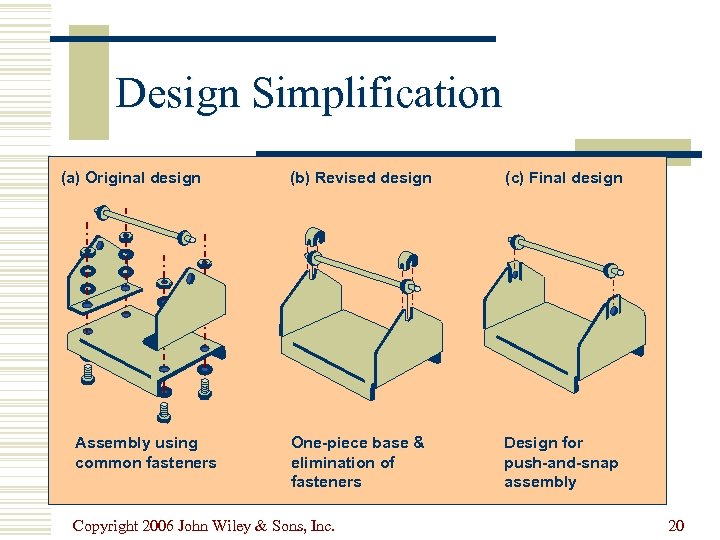 Design Simplification

(a) Original design

(b) Revised design

(c) Final design

Assembly using common fasteners

One-piece base & elimination of fasteners

Design for push-and-snap assembly

Copyright 2006 John Wiley & Sons, Inc.

20